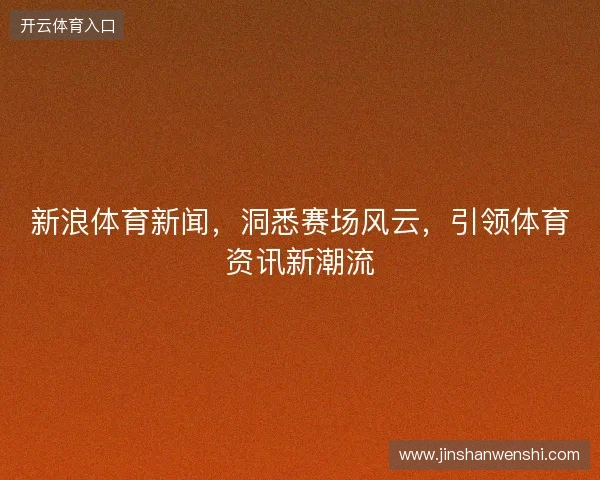 开云体育入口

新浪体育新闻，洞悉赛场风云，引领体育资讯新潮流

www.jinshanwenshi.com